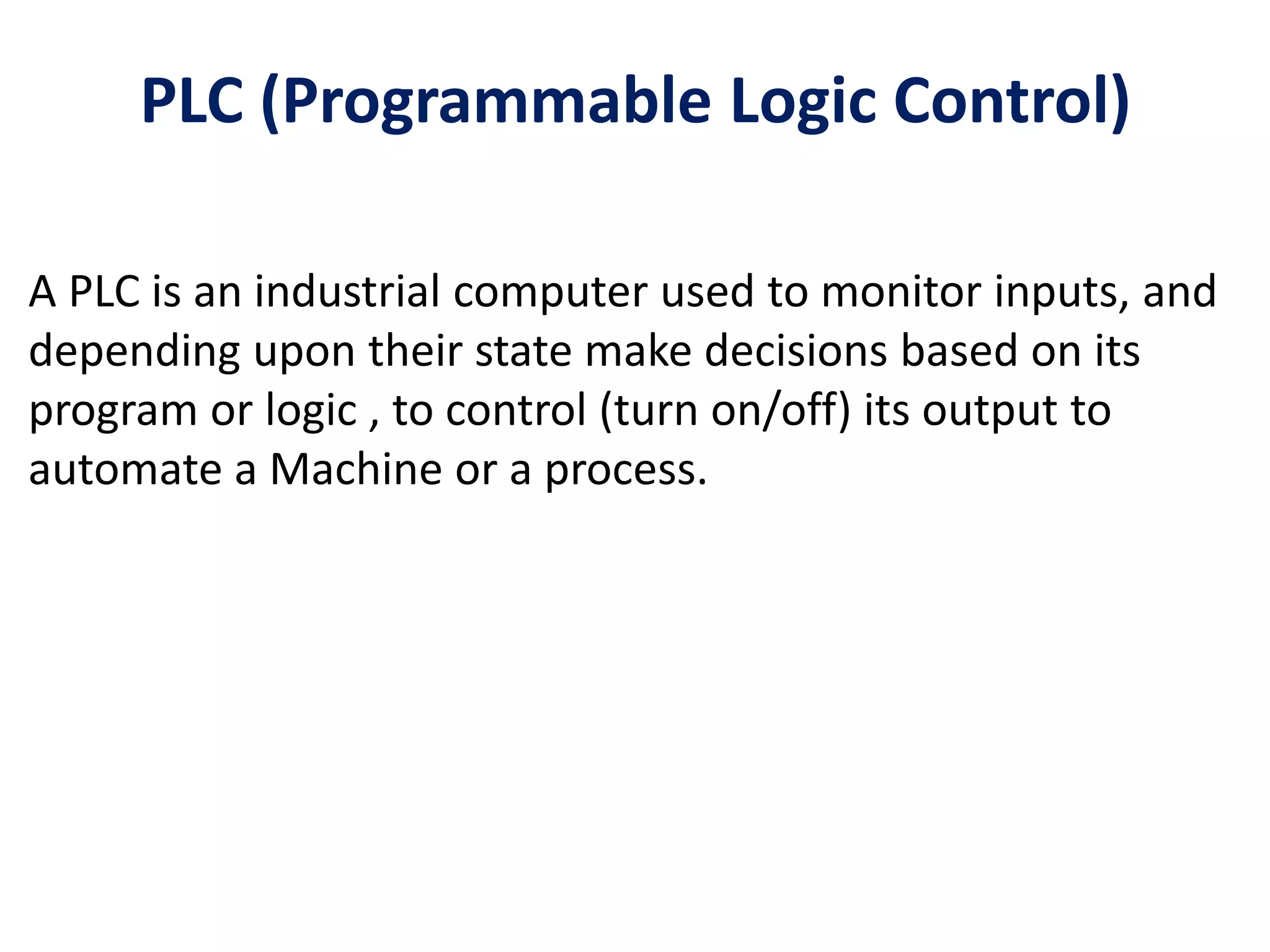 PLC (Programmable Logic Control)

A PLC is an industrial computer used to monitor inputs, and depending upon their state make decisions based on its program or logic , to control (turn on/off) its output to automate a Machine or a process.